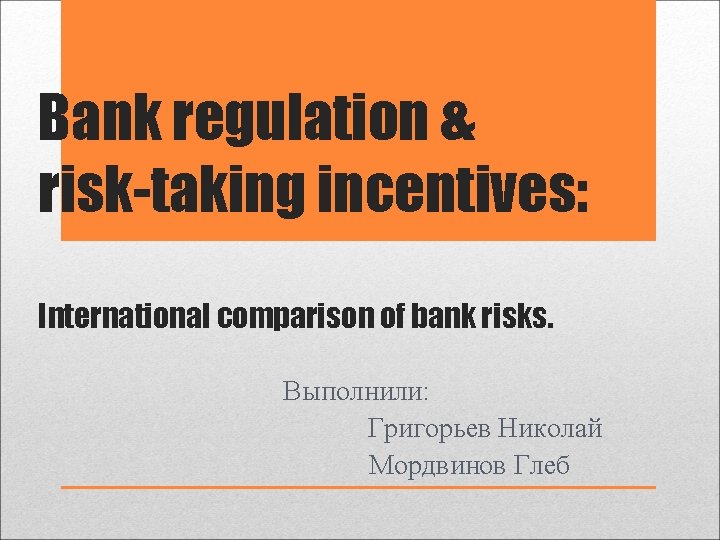 Bank regulation & risk-taking incentives:

International comparison of bank risks.

Выполнили:
Григорьев Николай
Мордвинов Глеб